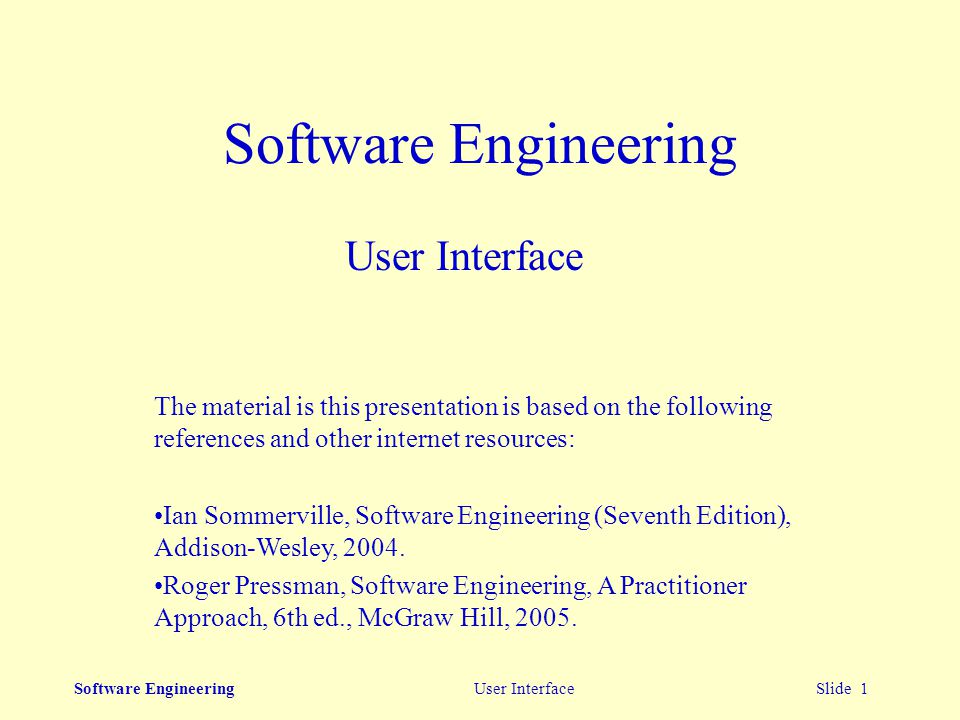 Software Engineering

User Interface

The material is this presentation is based on the following references and other internet resources:

•Ian Sommerville, Software Engineering (Seventh Edition), Addison-Wesley, 2004.

•Roger Pressman, Software Engineering, A Practitioner Approach, 6th ed., McGraw Hill, 2005.

Software Engineering User Interface Slide 1